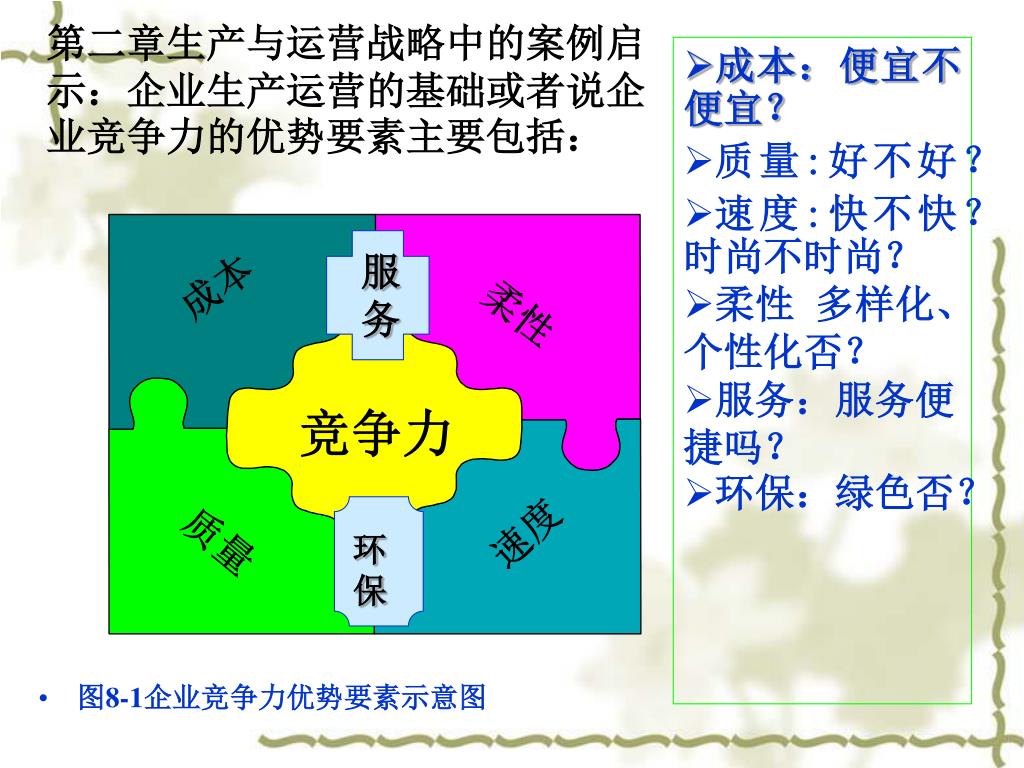 第二章生产与运营战略中的案例启示：企业生产运营的基础或者说企业竞争力的优势要素主要包括：

成本

服务

柔性

竞争力

质量

环保

速度

• 图8-1企业竞争力优势要素示意图

➢成本：便宜不便宜？
➢质量:好不好？
➢速度:快不快？时尚不时尚？
➢柔性 多样化、个性化否？
➢服务：服务便捷吗？
➢环保：绿色否？